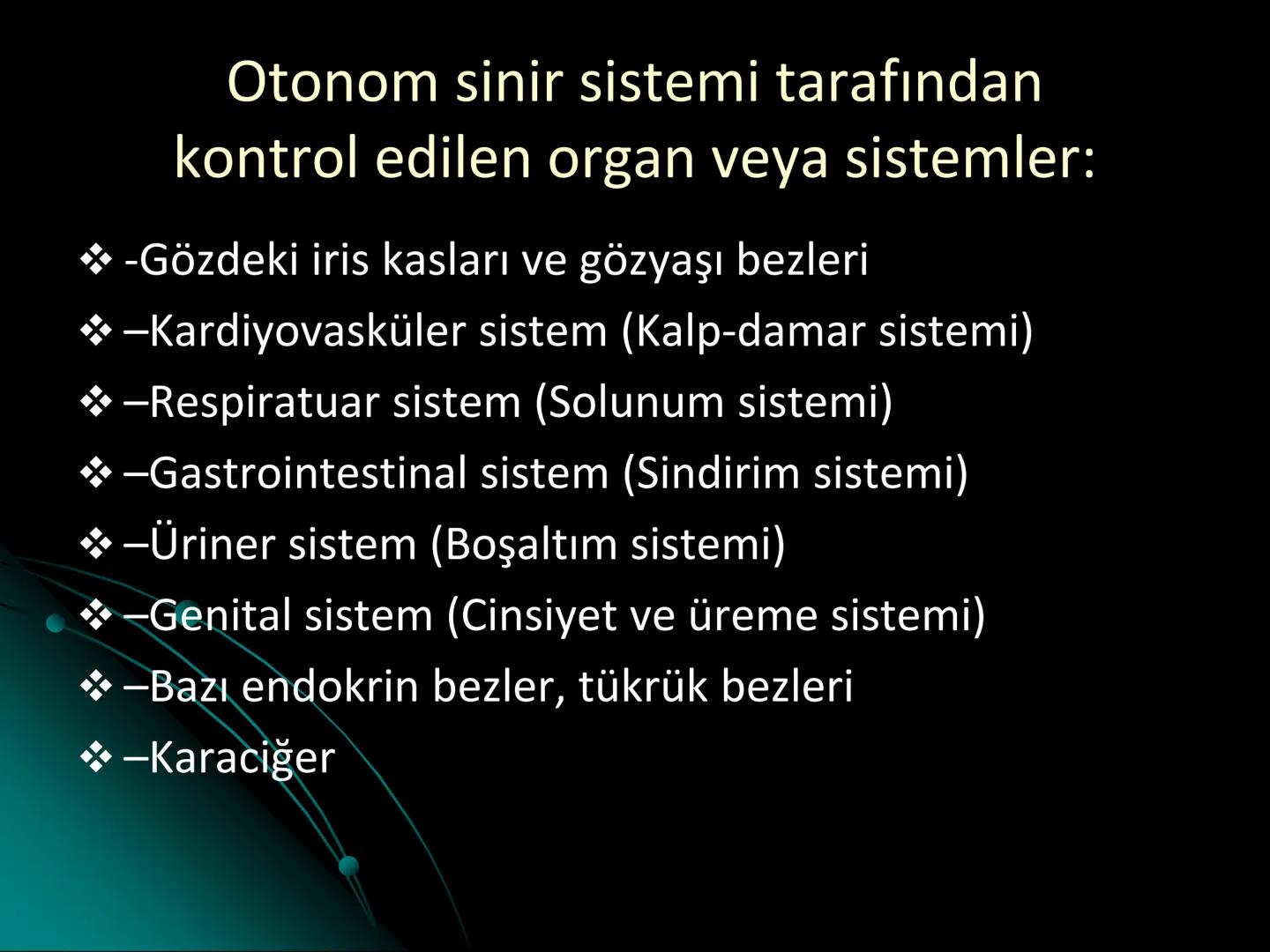 Otonom sinir sistemi tarafından kontrol edilen organ veya sistemler:

❖ -Gözdeki iris kasları ve gözyaşı bezleri
❖ –Kardiyovasküler sistem (Kalp-damar sistemi)
❖ –Respiratuar sistem (Solunum sistemi)
❖ –Gastrointestinal sistem (Sindirim sistemi)
❖ –Üriner sistem (Boşaltım sistemi)
❖ –Genital sistem (Cinsiyet ve üreme sistemi)
❖ –Bazı endokrin bezler, tükrük bezleri
❖ –Karaciğer